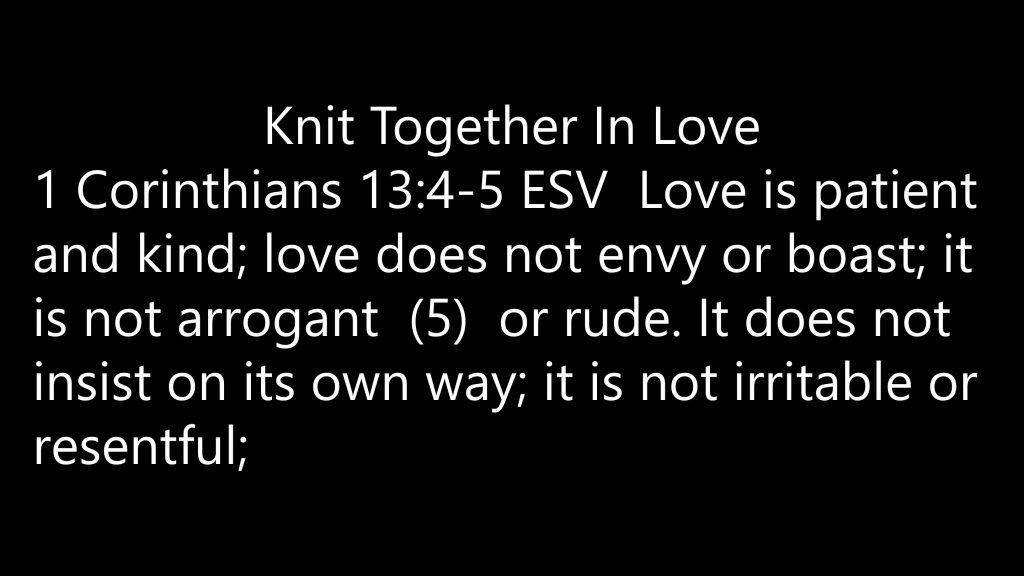 Knit Together In Love
1 Corinthians 13:4-5 ESV  Love is patient and kind; love does not envy or boast; it is not arrogant  (5)  or rude. It does not insist on its own way; it is not irritable or resentful;